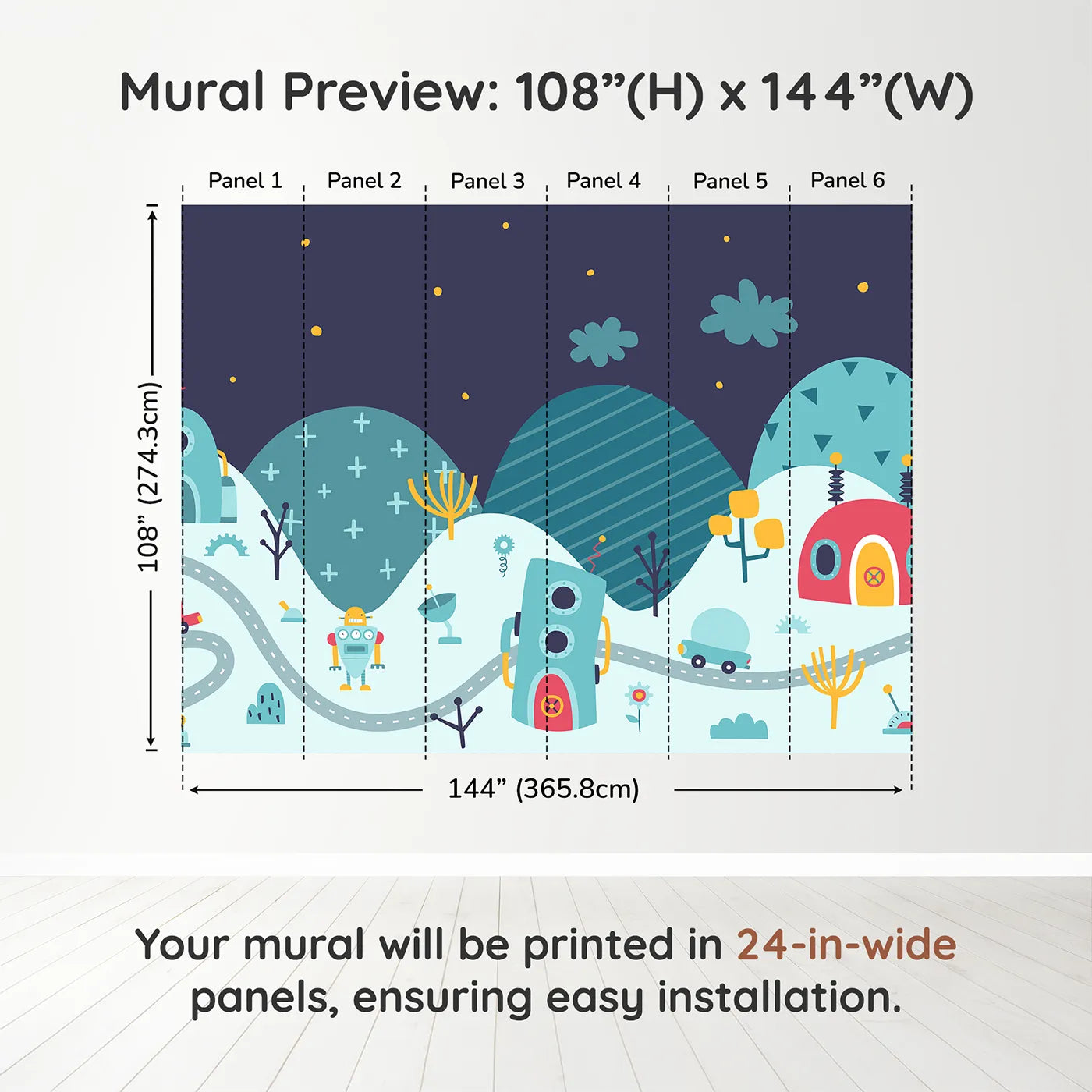 Mural Preview: 108”(H) x 144”(W)

Panel 1 Panel 2 Panel 3 Panel 4 Panel 5 Panel 6

108” (274.3cm)

144” (365.8cm)

Your mural will be printed in 24-in-wide panels, ensuring easy installation.